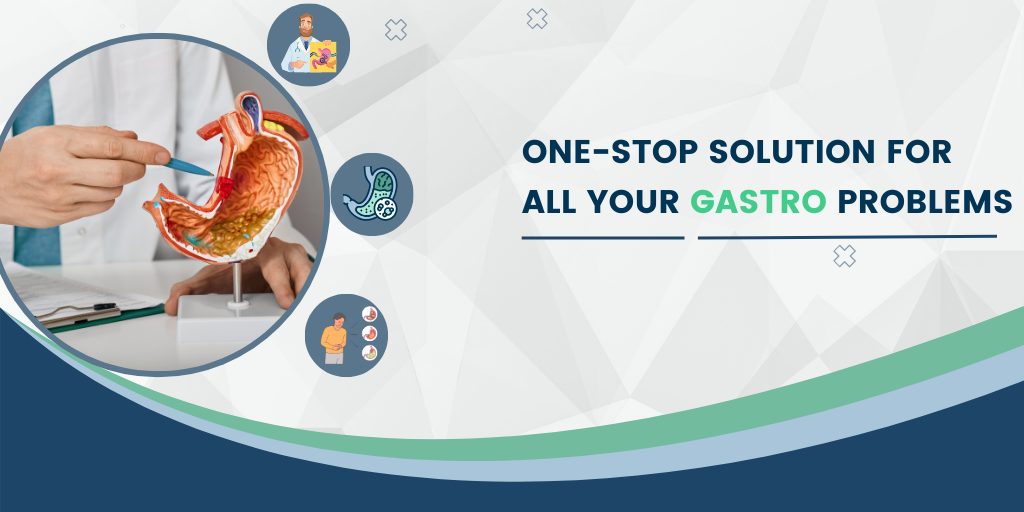 ONE-STOP SOLUTION FOR ALL YOUR GASTRO PROBLEMS